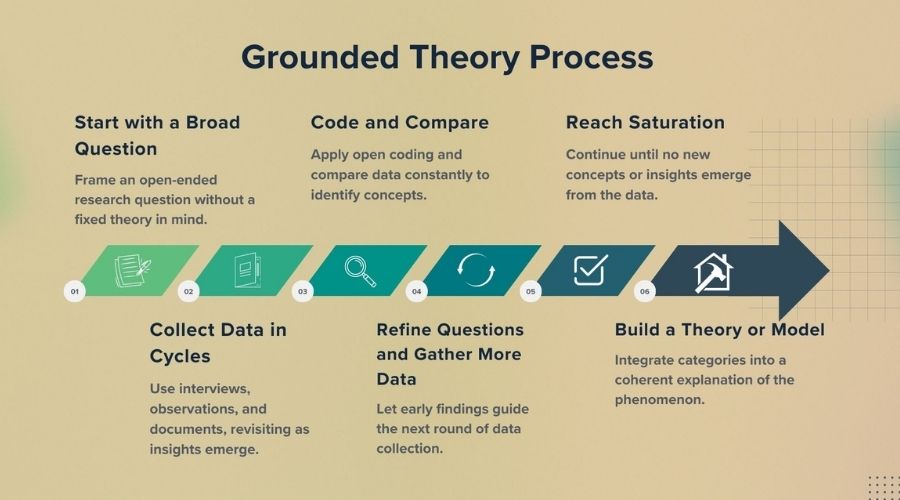 Grounded Theory Process

Start with a Broad Question

Frame an open-ended research question without a fixed theory in mind.

Code and Compare

Apply open coding and compare data constantly to identify concepts.

Reach Saturation

Continue until no new concepts or insights emerge from the data.

01

02

03

04

05

06

Collect Data in Cycles

Use interviews, observations, and documents, revisiting as insights emerge.

Refine Questions and Gather More Data

Let early findings guide the next round of data collection.

Build a Theory or Model

Integrate categories into a coherent explanation of the phenomenon.